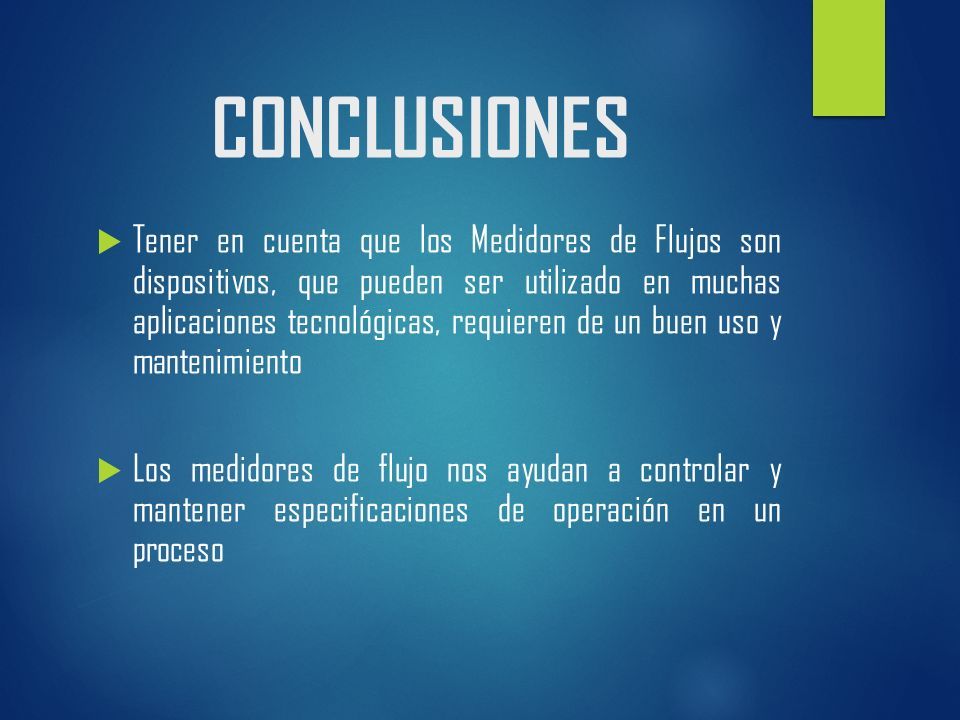 CONCLUSIONES

Tener en cuenta que los Medidores de Flujos son dispositivos, que pueden ser utilizado en muchas aplicaciones tecnológicas, requieren de un buen uso y mantenimiento

Los medidores de flujo nos ayudan a controlar y mantener especificaciones de operación en un proceso